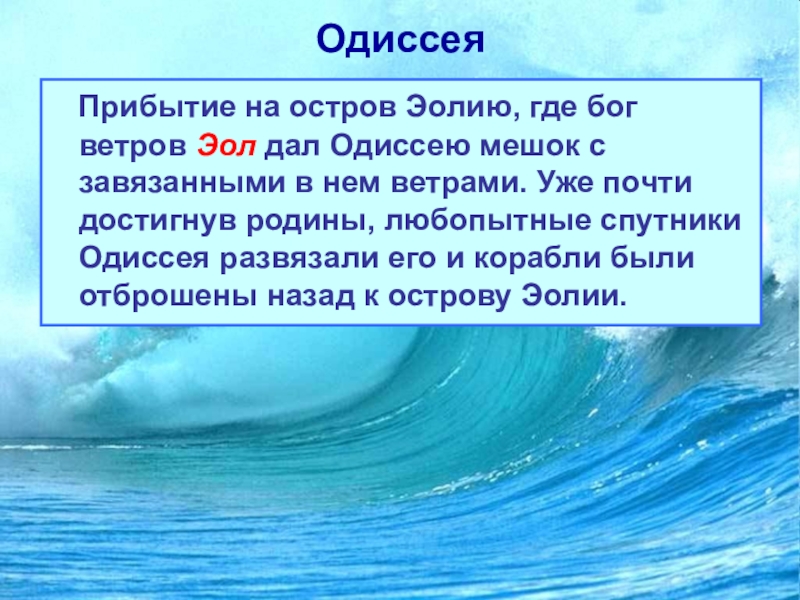 Одиссея

Прибытие на остров Эолию, где бог ветров Эол дал Одиссею мешок с завязанными в нем ветрами. Уже почти достигнув родины, любопытные спутники Одиссея развязали его и корабли были отброшены назад к острову Эолии.